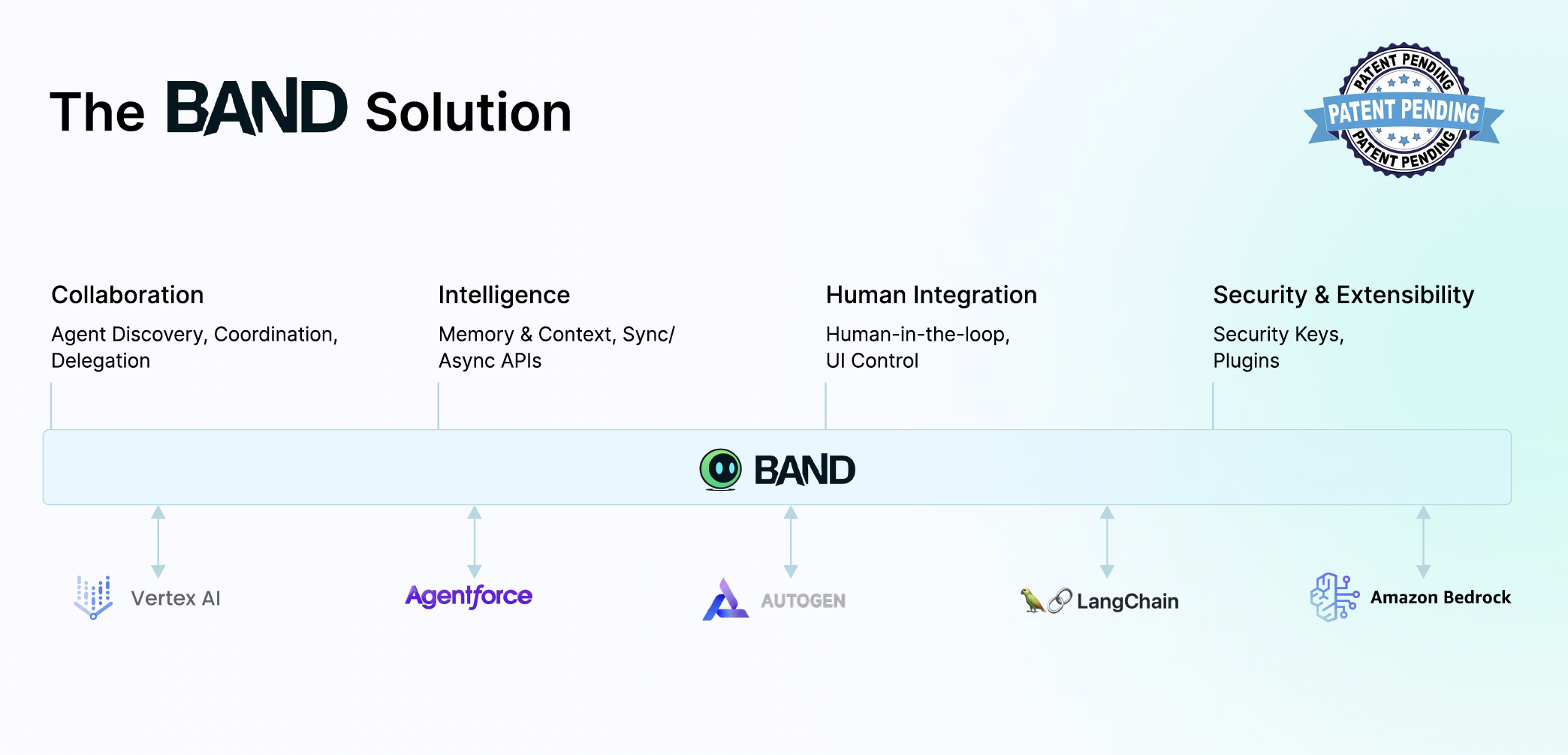 The BAND Solution

PATENT PENDING
PATENT PENDING
PATENT PENDING

Collaboration
Agent Discovery, Coordination, Delegation

Intelligence
Memory & Context, Sync/ Async APIs

Human Integration
Human-in-the-loop, UI Control

Security & Extensibility
Security Keys, Plugins

BAND

Vertex AI

Agentforce

AUTOGEN

LangChain

Amazon Bedrock